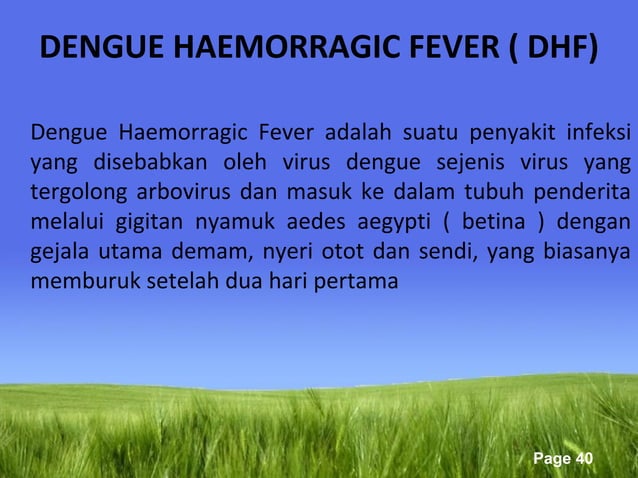 DENGUE HAEMORRAGIC FEVER ( DHF)

Dengue Haemorragic Fever adalah suatu penyakit infeksi yang disebabkan oleh virus dengue sejenis virus yang tergolong arbovirus dan masuk ke dalam tubuh penderita melalui gigitan nyamuk aedes aegypti ( betina ) dengan gejala utama demam, nyeri otot dan sendi, yang biasanya memburuk setelah dua hari pertama

Page 40